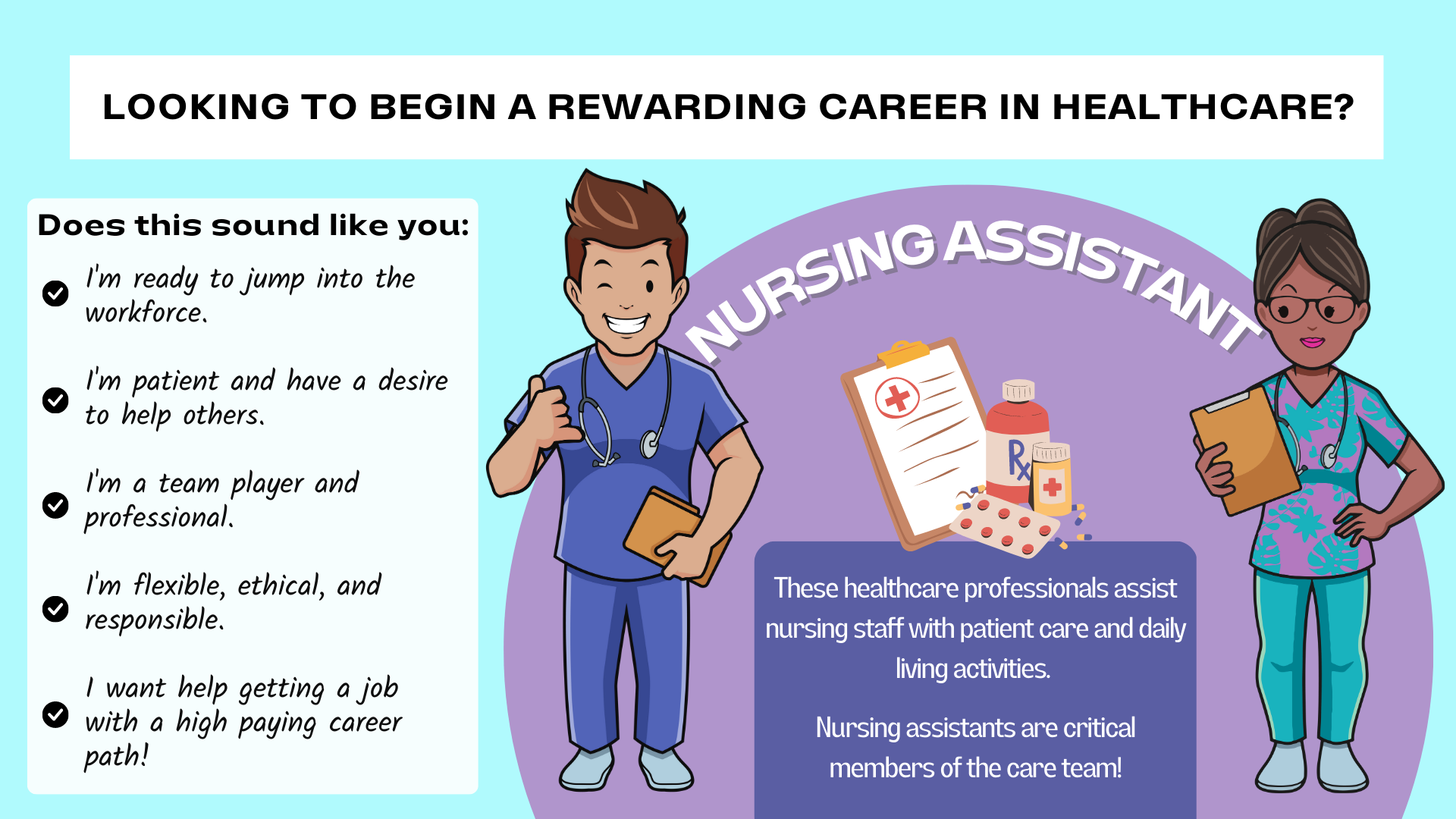 LOOKING TO BEGIN A REWARDING CAREER IN HEALTHCARE?

Does this sound like you:

I'm ready to jump into the workforce.

I'm patient and have a desire to help others.

I'm a team player and professional.

I'm flexible, ethical, and responsible.

I want help getting a job with a high paying career path!

NURSING ASSISTANT

Rx

These healthcare professionals assist nursing staff with patient care and daily living activities.

Nursing assistants are critical members of the care team!